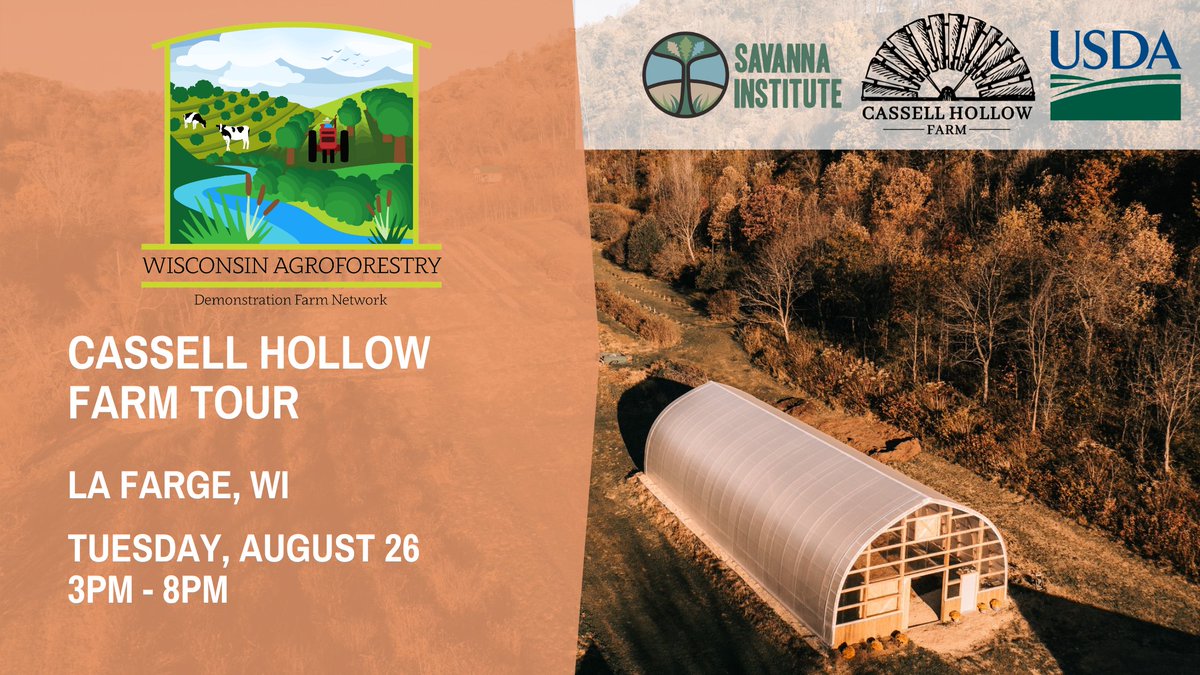 WISCONSIN AGROFORESTRY
Demonstration Farm Network

SAVANNA INSTITUTE

CASSELL HOLLOW FARM

USDA

CASSELL HOLLOW FARM TOUR

LA FARGE, WI

TUESDAY, AUGUST 26
3PM - 8PM